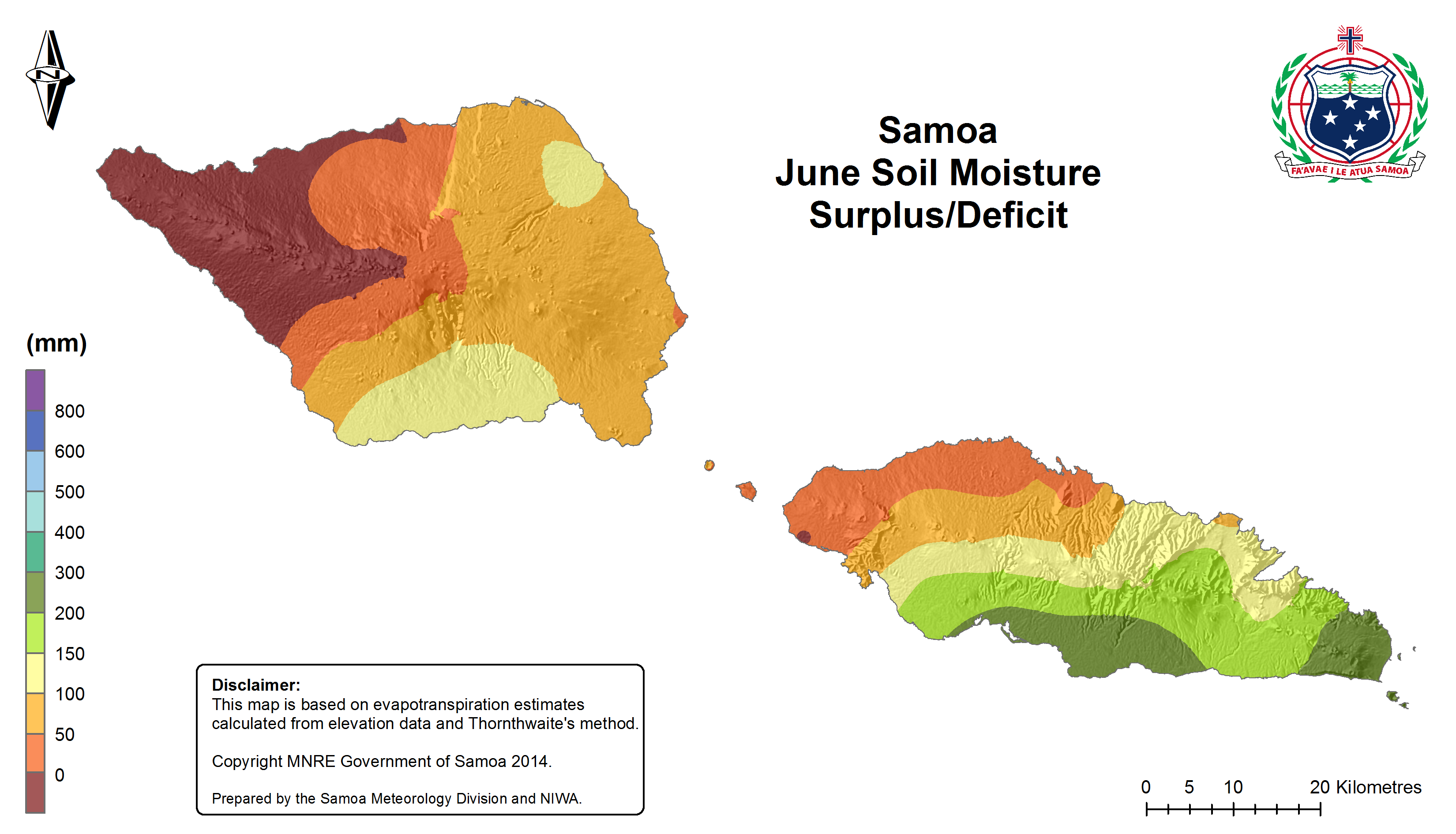 N

Samoa
June Soil Moisture
Surplus/Deficit

FA'AVAE I LE ATUA SAMOA

(mm)
800
600
500
400
300
200
150
100
50
0

Disclaimer:
This map is based on evapotranspiration estimates calculated from elevation data and Thornthwaite's method.

Copyright MNRE Government of Samoa 2014.

Prepared by the Samoa Meteorology Division and NIWA.

0 5 10 20 Kilometres